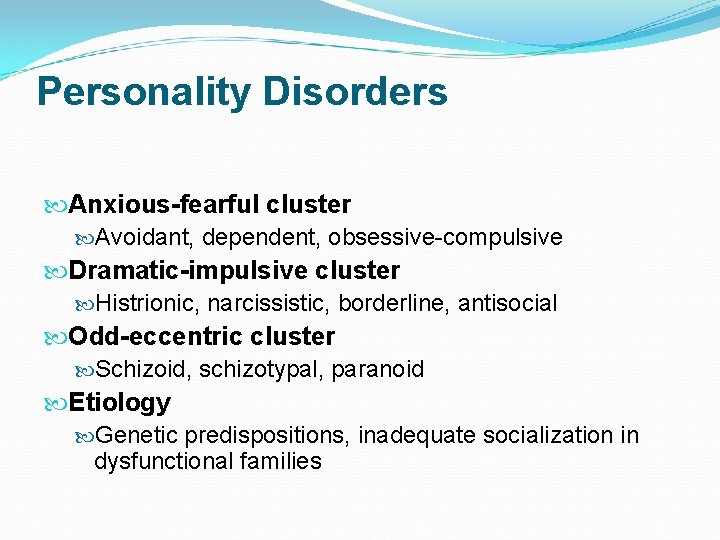 Personality Disorders

Anxious-fearful cluster

Avoidant, dependent, obsessive-compulsive

Dramatic-impulsive cluster

Histrionic, narcissistic, borderline, antisocial

Odd-eccentric cluster

Schizoid, schizotypal, paranoid

Etiology

Genetic predispositions, inadequate socialization in dysfunctional families